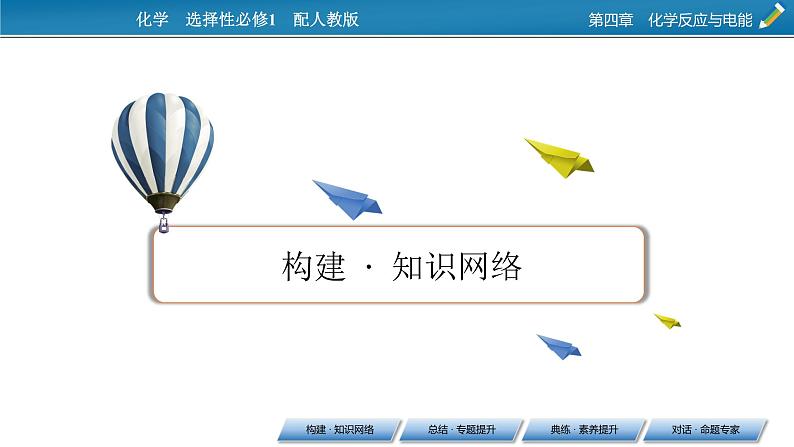 化学　选择性必修1　配人教版

第四章　化学反应与电能

构建 · 知识网络

构建 · 知识网络

总结 · 专题提升

典练 · 素养提升

对话 · 命题专家